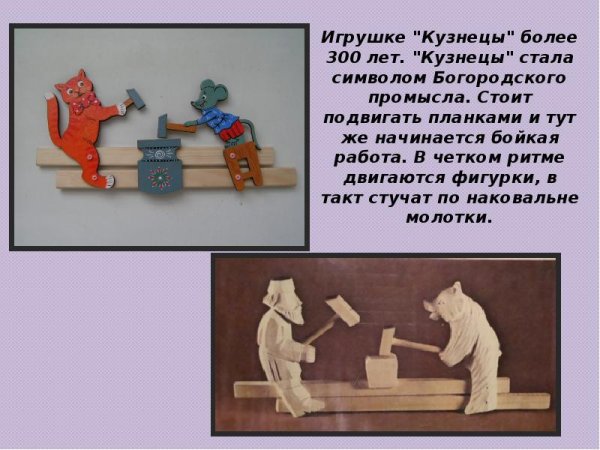 Игрушке "Кузнецы" более 300 лет. "Кузнецы" стала символом Богородского промысла. Стоит подвигать планками и тут же начинается бойкая работа. В четком ритме двигаются фигурки, в такт стучат по наковальне молотки.